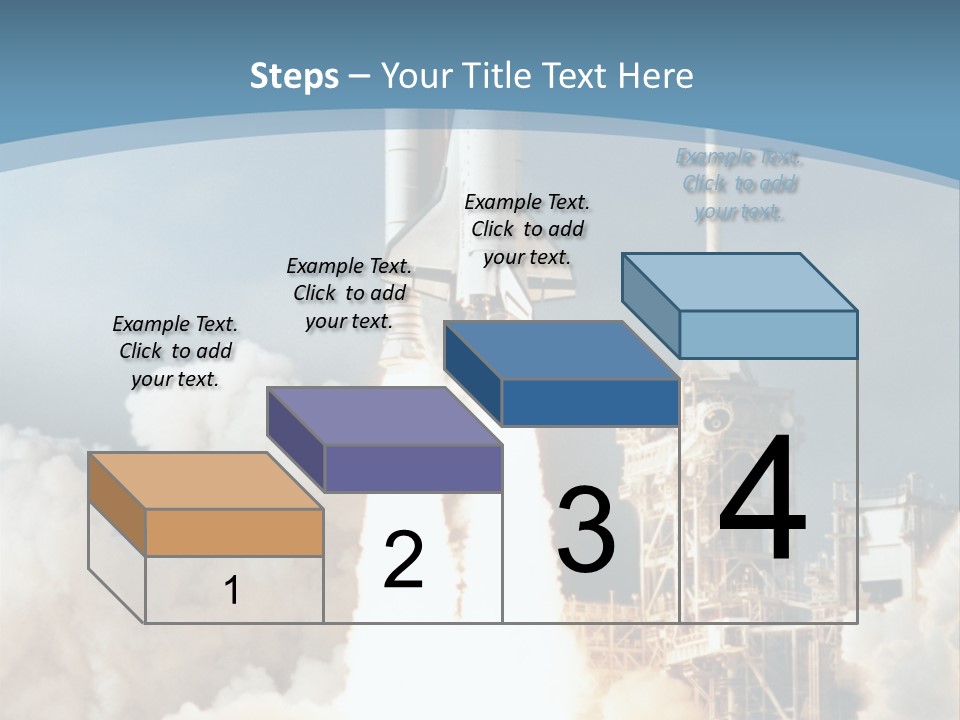 Steps – Your Title Text Here

Example Text. Click to add your text.

Example Text. Click to add your text.

Example Text. Click to add your text.

Example Text. Click to add your text.

1

2

3

4